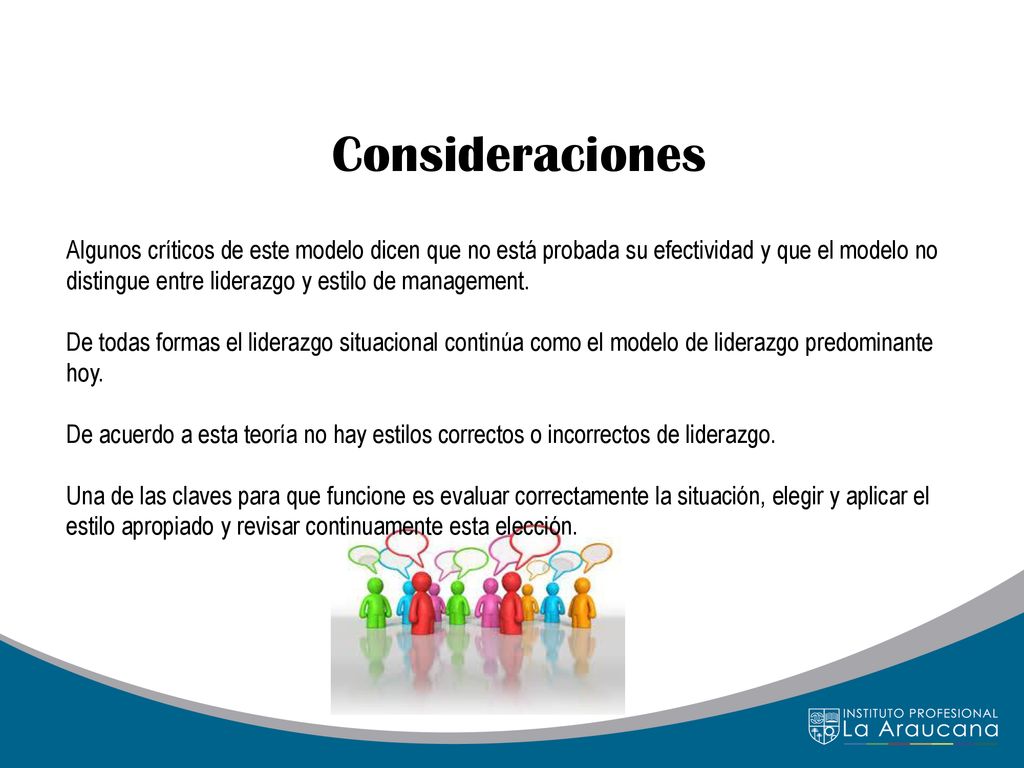 Consideraciones

Algunos críticos de este modelo dicen que no está probada su efectividad y que el modelo no distingue entre liderazgo y estilo de management.

De todas formas el liderazgo situacional continúa como el modelo de liderazgo predominante hoy.

De acuerdo a esta teoría no hay estilos correctos o incorrectos de liderazgo.

Una de las claves para que funcione es evaluar correctamente la situación, elegir y aplicar el estilo apropiado y revisar continuamente esta elección.

INSTITUTO PROFESIONAL
La Araucana